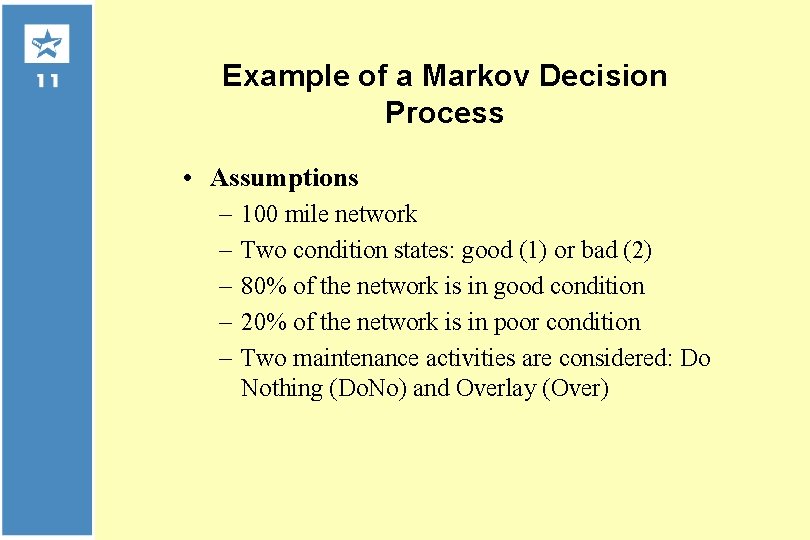 11

Example of a Markov Decision Process

• Assumptions
– 100 mile network
– Two condition states: good (1) or bad (2)
– 80% of the network is in good condition
– 20% of the network is in poor condition
– Two maintenance activities are considered: Do Nothing (DoNo) and Overlay (Over)